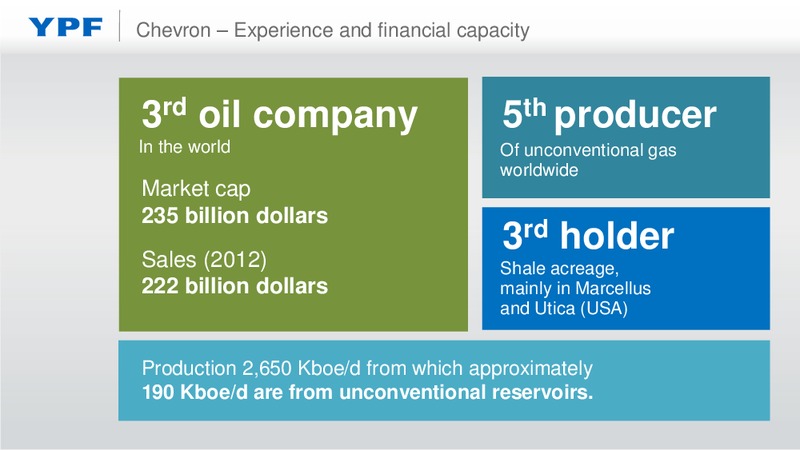 YPF

Chevron – Experience and financial capacity

3rd oil company
In the world

Market cap
235 billion dollars

Sales (2012)
222 billion dollars

5th producer
Of unconventional gas worldwide

3rd holder
Shale acreage, mainly in Marcellus and Utica (USA)

Production 2,650 Kboe/d from which approximately
190 Kboe/d are from unconventional reservoirs.